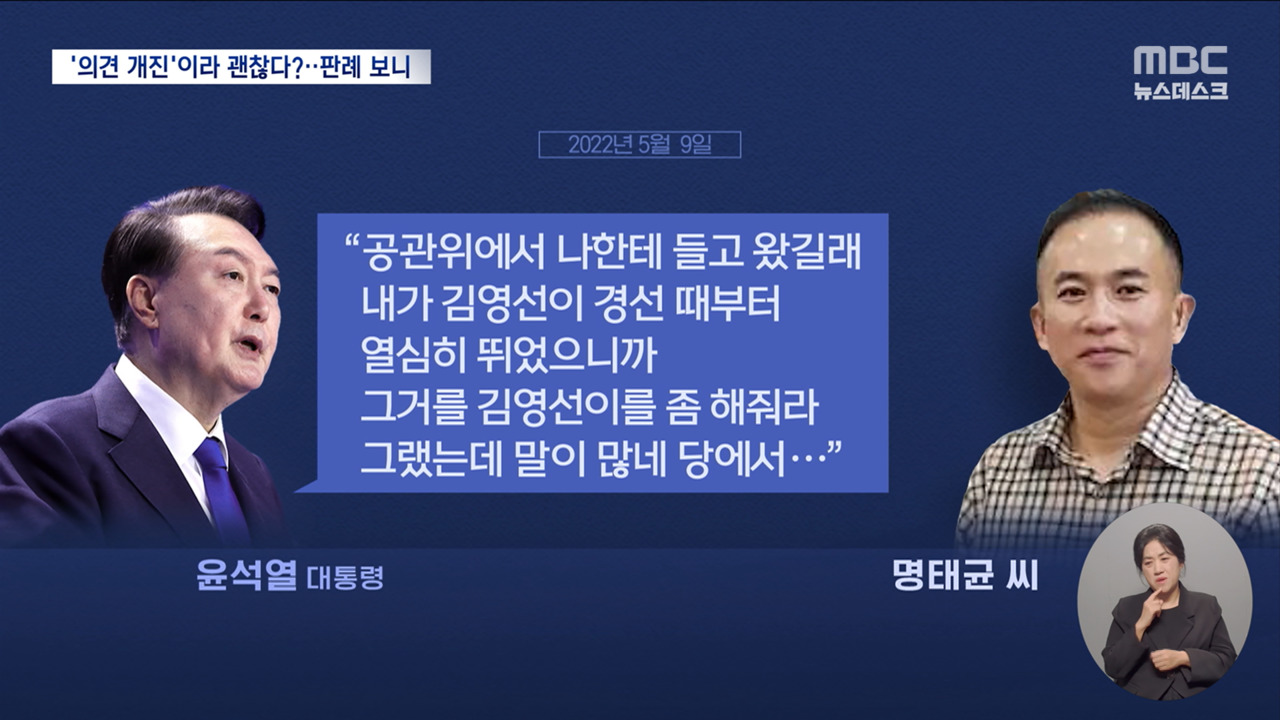 '의견 개진'이라 괜찮다?…판례 보니

MBC 뉴스데스크

2022년 5월 9일

“공관위에서 나한테 들고 왔길래 내가 김영선이 경선 때부터 열심히 뛰었으니까 그거를 김영선이를 좀 해줘라 그랬는데 말이 많네 당에서…”

윤석열 대통령

명태균 씨